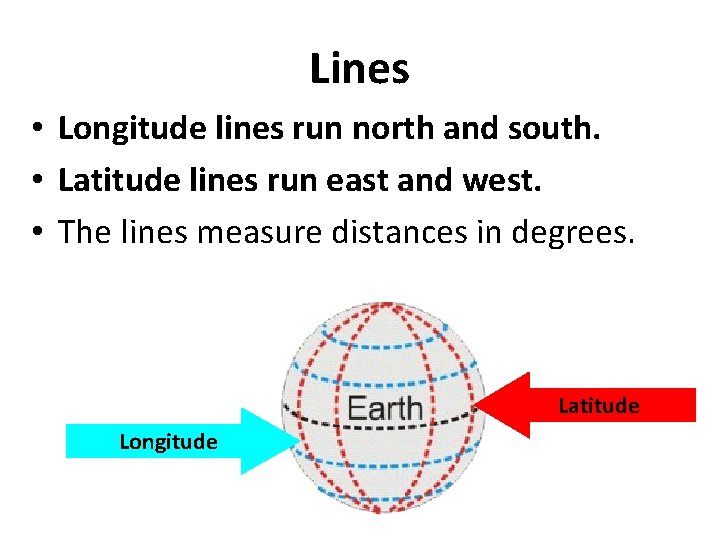 Lines

• Longitude lines run north and south.
• Latitude lines run east and west.
• The lines measure distances in degrees.

Earth

Latitude

Longitude